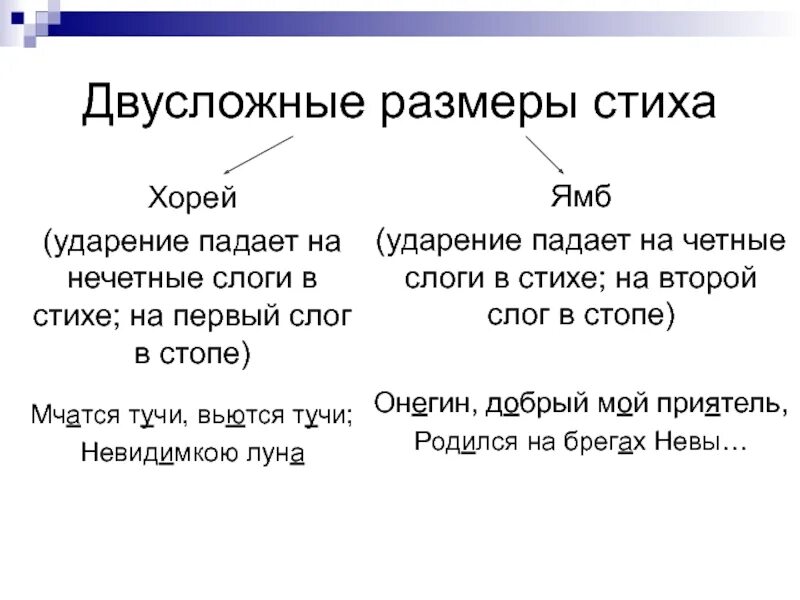 Двусложные размеры стиха

Хорей
(ударение падает на нечетные слоги в стихе; на первый слог в стопе)

Мчатся тучи, вьются тучи;
Невидимкою луна

Ямб
(ударение падает на четные слоги в стихе; на второй слог в стопе)

Онегин, добрый мой приятель,
Родился на брегах Невы…